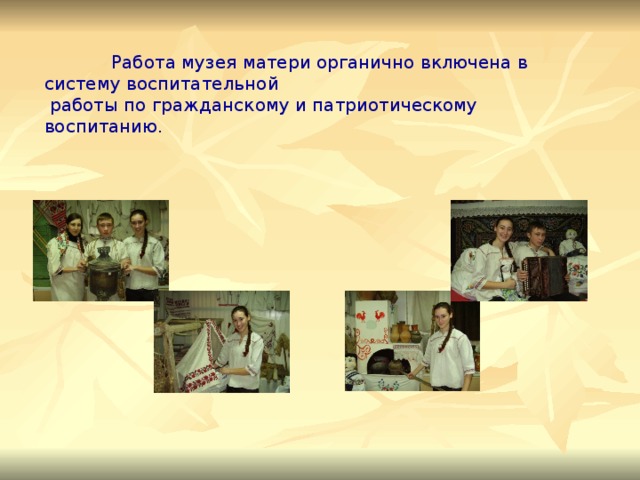 Работа музея матери органично включена в систему воспитательной работы по гражданскому и патриотическому воспитанию.